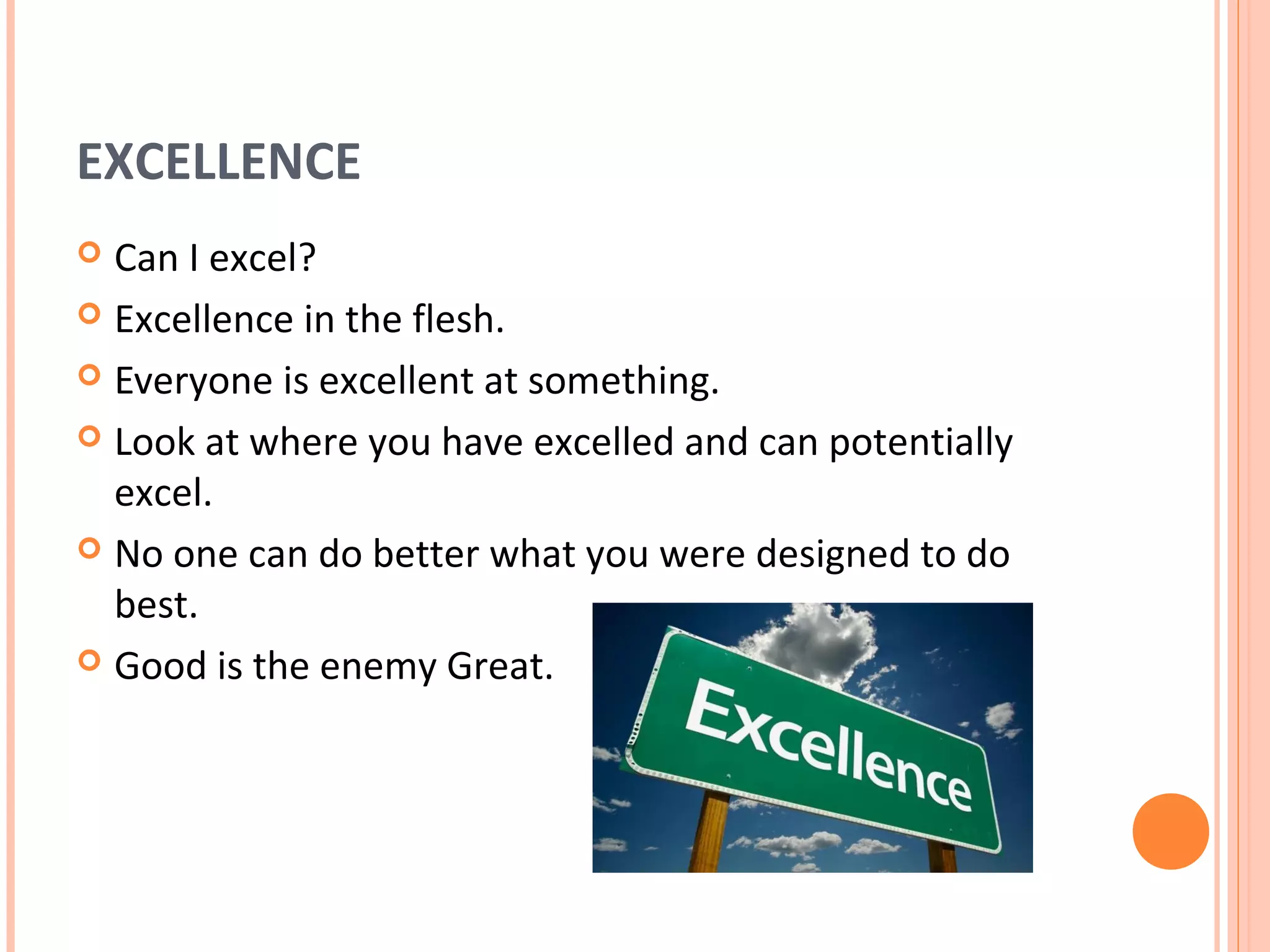 EXCELLENCE

Can I excel?

Excellence in the flesh.

Everyone is excellent at something.

Look at where you have excelled and can potentially excel.

No one can do better what you were designed to do best.

Good is the enemy Great.

Excellence